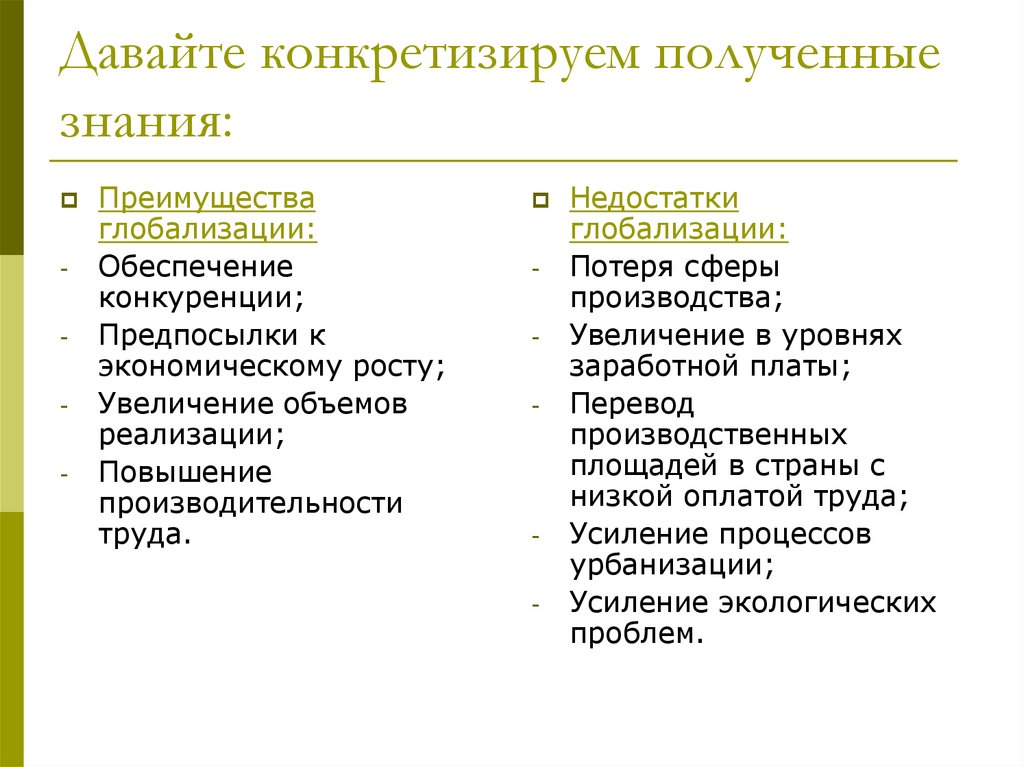 Давайте конкретизируем полученные знания:

Преимущества глобализации:
- Обеспечение конкуренции;
- Предпосылки к экономическому росту;
- Увеличение объемов реализации;
- Повышение производительности труда.

Недостатки глобализации:
- Потеря сферы производства;
- Увеличение в уровнях заработной платы;
- Перевод производственных площадей в страны с низкой оплатой труда;
- Усиление процессов урбанизации;
- Усиление экологических проблем.